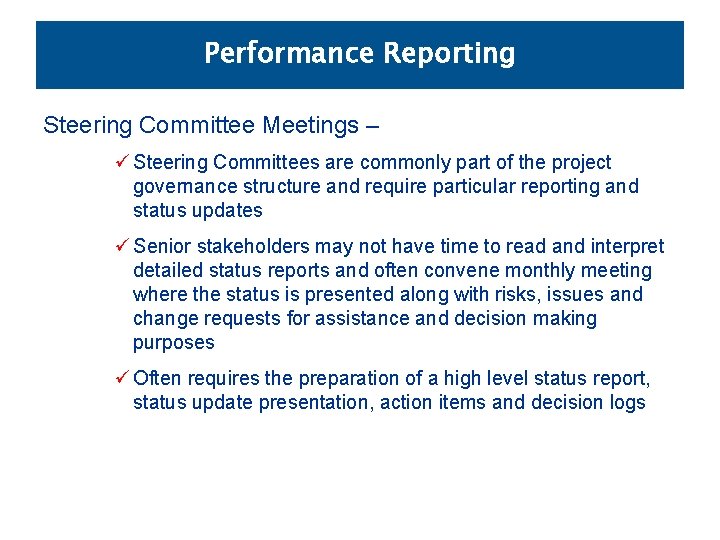 Performance Reporting

Steering Committee Meetings –

✓ Steering Committees are commonly part of the project governance structure and require particular reporting and status updates

✓ Senior stakeholders may not have time to read and interpret detailed status reports and often convene monthly meeting where the status is presented along with risks, issues and change requests for assistance and decision making purposes

✓ Often requires the preparation of a high level status report, status update presentation, action items and decision logs